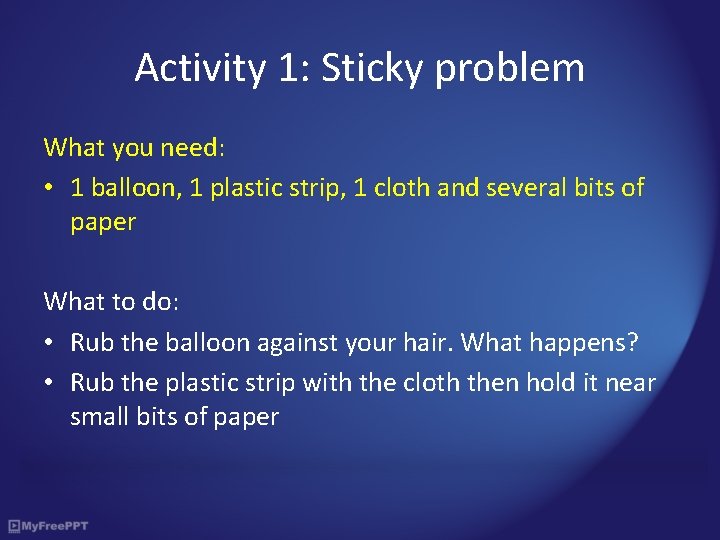 Activity 1: Sticky problem

What you need:
• 1 balloon, 1 plastic strip, 1 cloth and several bits of paper

What to do:
• Rub the balloon against your hair. What happens?
• Rub the plastic strip with the cloth then hold it near small bits of paper

MyFreePPT